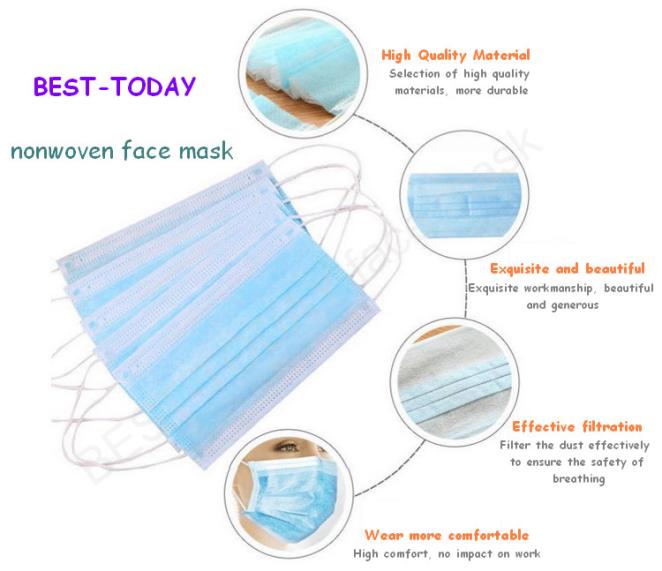 BEST-TODAY

nonwoven face mask

High Quality Material
Selection of high quality materials, more durable

Exquisite and beautiful
Exquisite workmanship, beautiful and generous

Effective filtration
Filter the dust effectively to ensure the safety of breathing

Wear more comfortable
High comfort, no impact on work